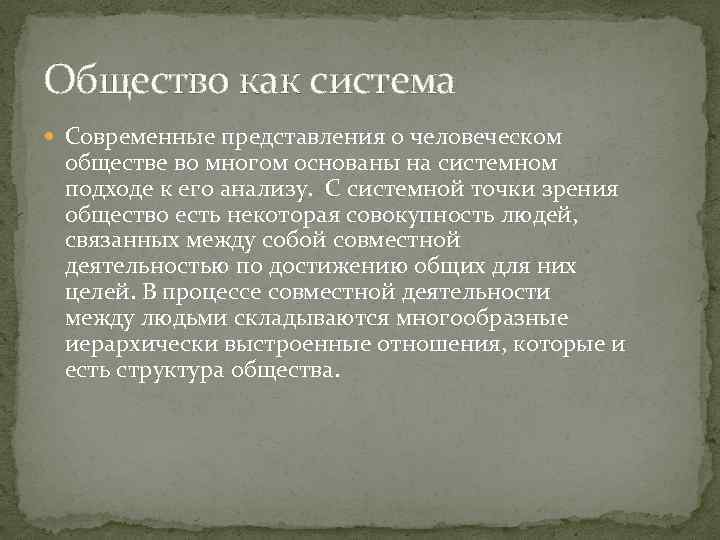 Общество как система

Современные представления о человеческом обществе во многом основаны на системном подходе к его анализу. С системной точки зрения общество есть некоторая совокупность людей, связанных между собой совместной деятельностью по достижению общих для них целей. В процессе совместной деятельности между людьми складываются многообразные иерархически выстроенные отношения, которые и есть структура общества.